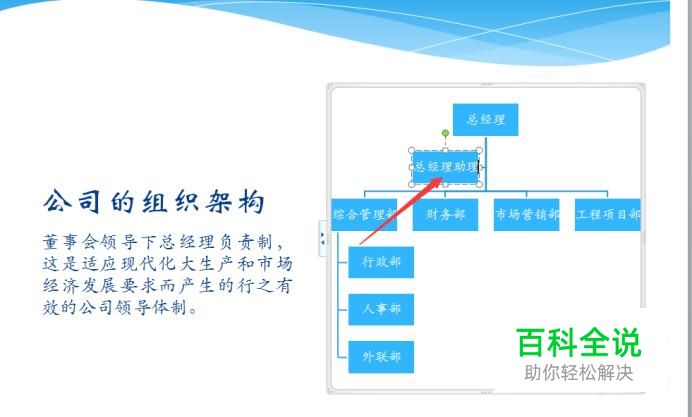 公司的组织架构

董事会领导下总经理负责制，这是适应现代化大生产和市场经济发展要求而产生的行之有效的公司领导体制。

总经理

总经理助理

综合管理部

财务部

市场营销部

工程项目部

行政部

人事部

外联部

百科全说
助你轻松解决